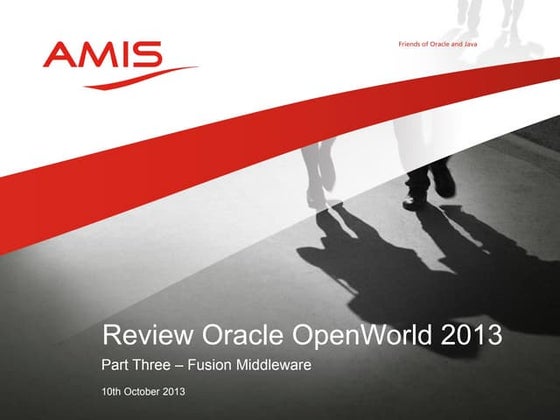 AMIS

Friends of Oracle and Java

Review Oracle OpenWorld 2013

Part Three – Fusion Middleware

10th October 2013